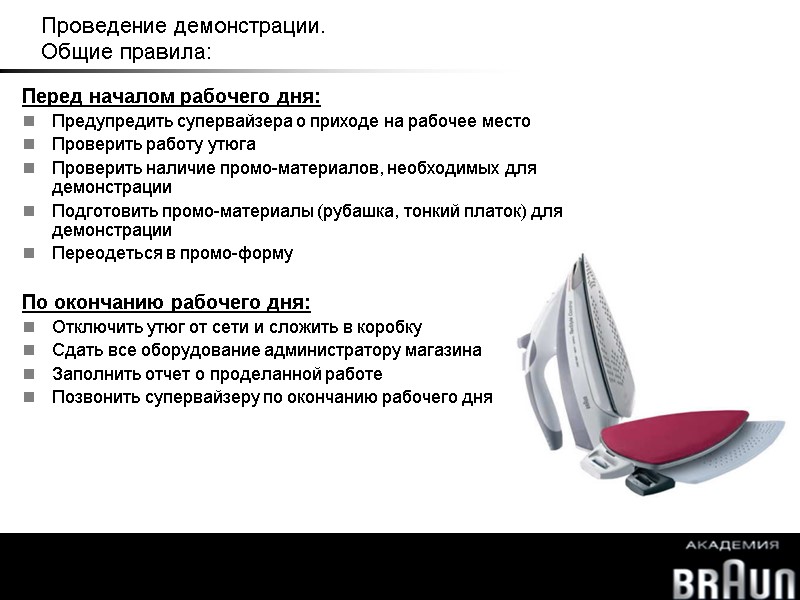 Проведение демонстрации.
Общие правила:

Перед началом рабочего дня:

- Предупредить супервайзера о приходе на рабочее место
- Проверить работу утюга
- Проверить наличие промо-материалов, необходимых для демонстрации
- Подготовить промо-материалы (рубашка, тонкий платок) для демонстрации
- Переодеться в промо-форму

По окончанию рабочего дня:

- Отключить утюг от сети и сложить в коробку
- Сдать все оборудование администратору магазина
- Заполнить отчет о проделанной работе
- Позвонить супервайзеру по окончанию рабочего дня

АКАДЕМИЯ
BRAUN